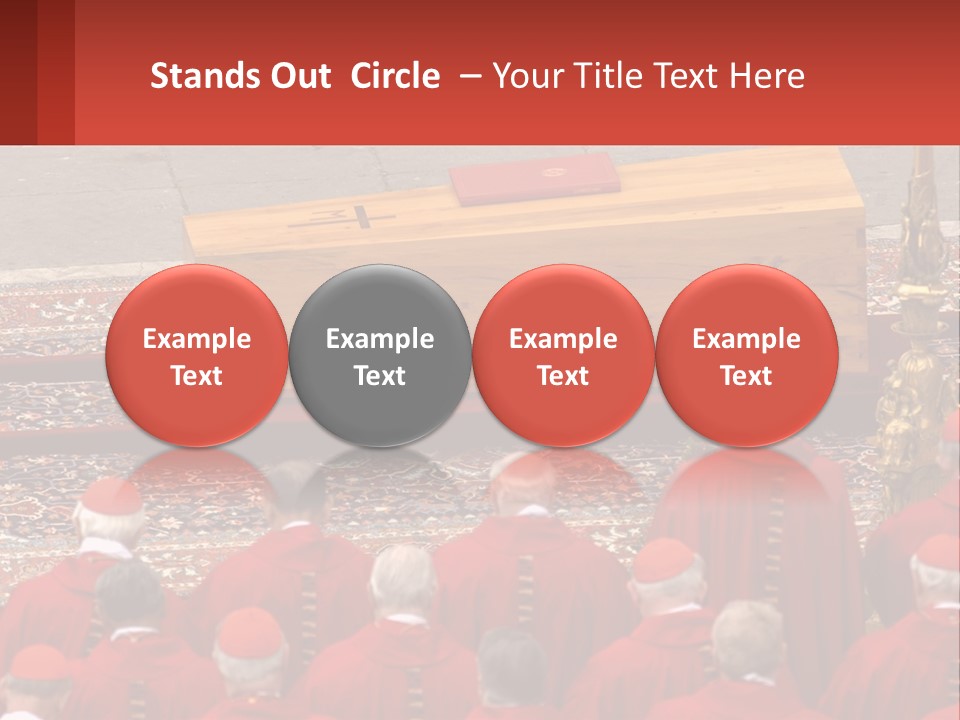 Stands Out Circle – Your Title Text Here

Example Text

Example Text

Example Text

Example Text